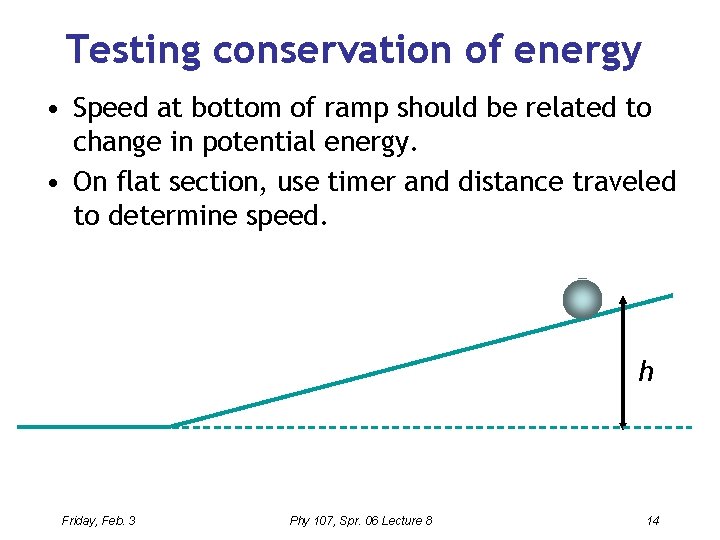 Testing conservation of energy

• Speed at bottom of ramp should be related to change in potential energy.
• On flat section, use timer and distance traveled to determine speed.

h

Friday, Feb. 3
Phy 107, Spr. 06 Lecture 8
14